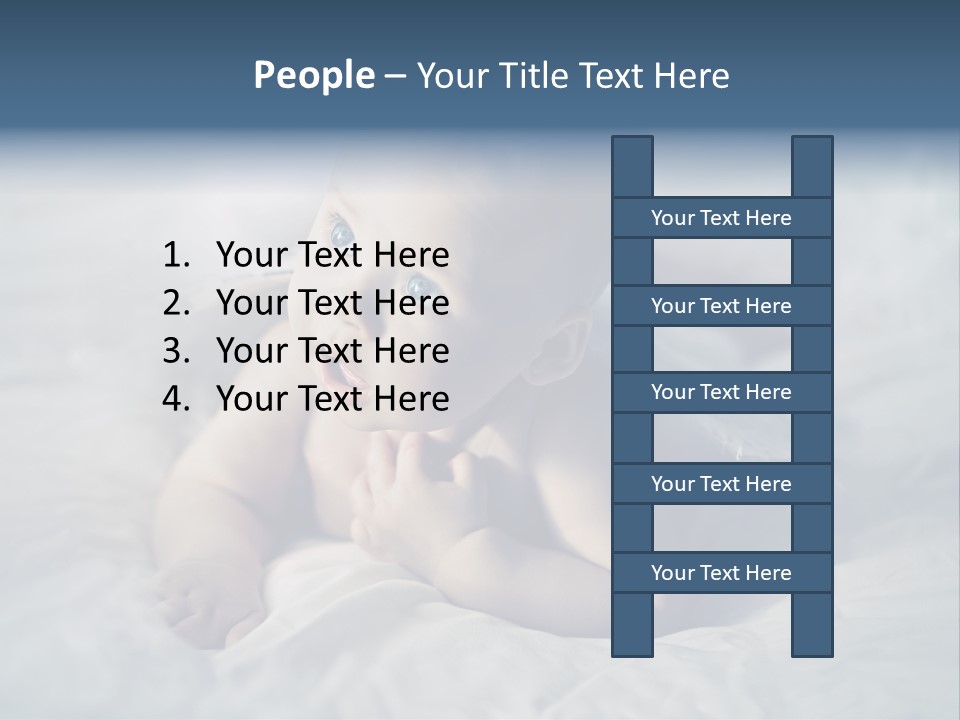 People – Your Title Text Here

1. Your Text Here
2. Your Text Here
3. Your Text Here
4. Your Text Here

Your Text Here

Your Text Here

Your Text Here

Your Text Here

Your Text Here